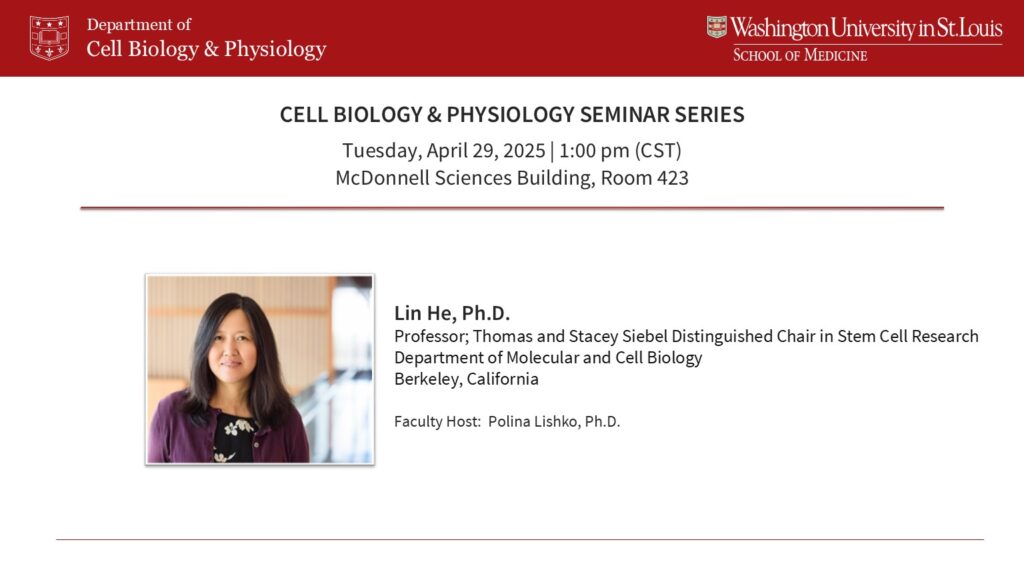 Department of
Cell Biology & Physiology

Washington University in St. Louis
SCHOOL OF MEDICINE

CELL BIOLOGY & PHYSIOLOGY SEMINAR SERIES
Tuesday, April 29, 2025 | 1:00 pm (CST)
McDonnell Sciences Building, Room 423

Lin He, Ph.D.
Professor; Thomas and Stacey Siebel Distinguished Chair in Stem Cell Research
Department of Molecular and Cell Biology
Berkeley, California

Faculty Host: Polina Lishko, Ph.D.